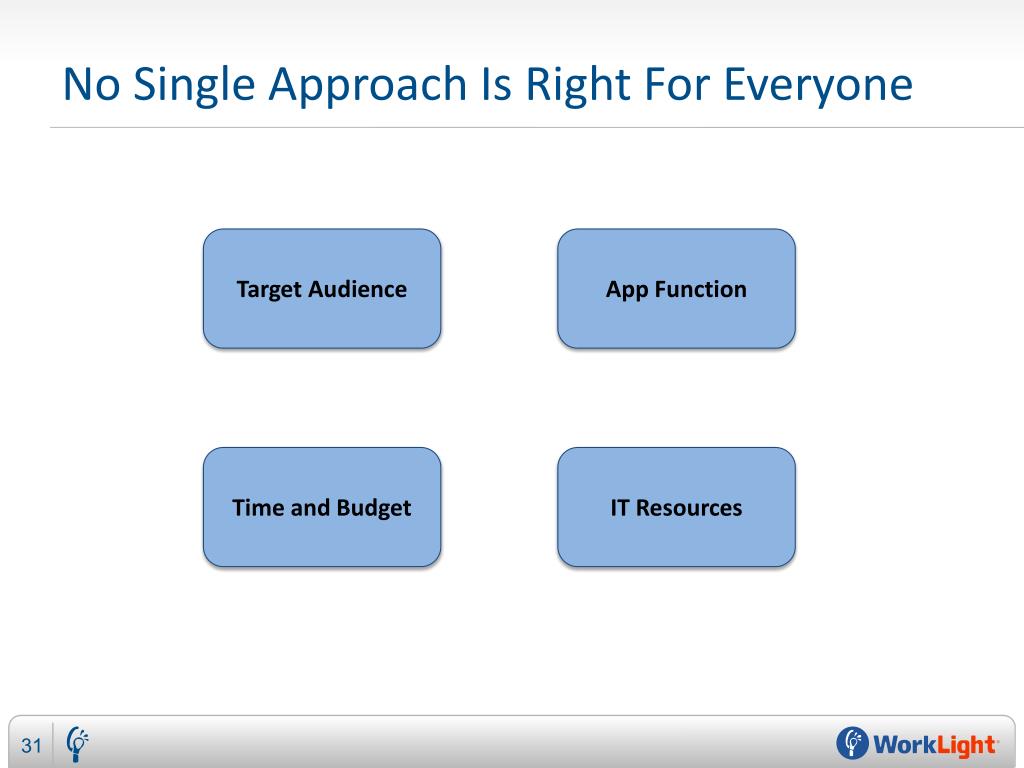 No Single Approach Is Right For Everyone

Target Audience

App Function

Time and Budget

IT Resources

31

WorkLight